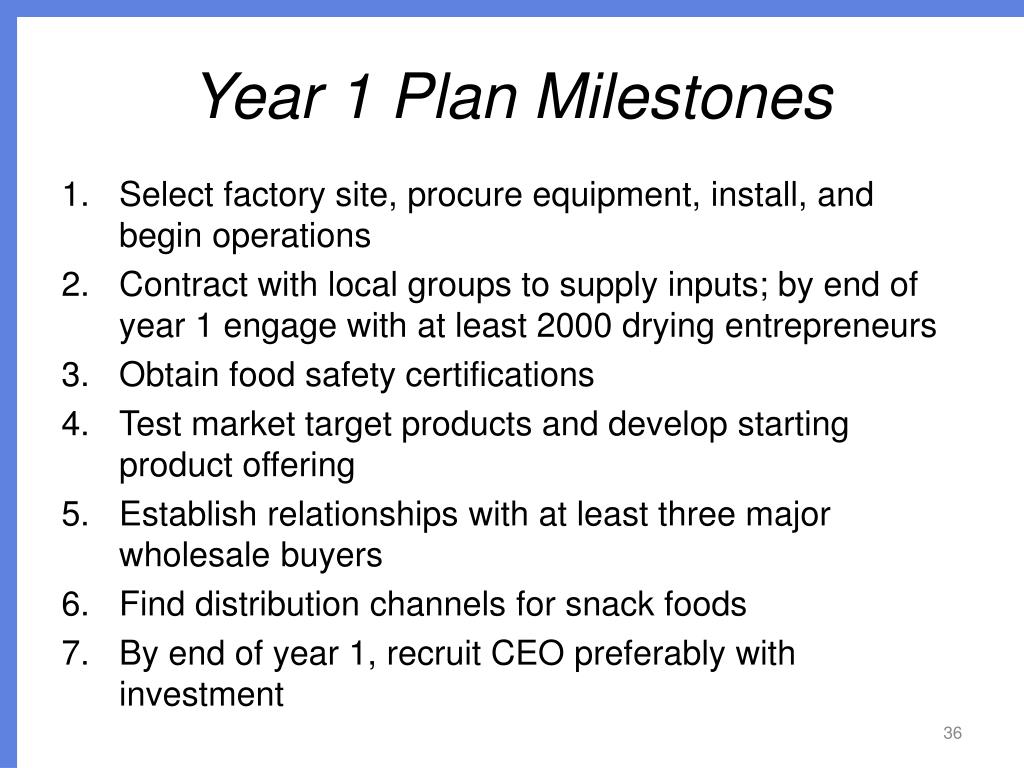 Year 1 Plan Milestones

1. Select factory site, procure equipment, install, and begin operations
2. Contract with local groups to supply inputs; by end of year 1 engage with at least 2000 drying entrepreneurs
3. Obtain food safety certifications
4. Test market target products and develop starting product offering
5. Establish relationships with at least three major wholesale buyers
6. Find distribution channels for snack foods
7. By end of year 1, recruit CEO preferably with investment

36